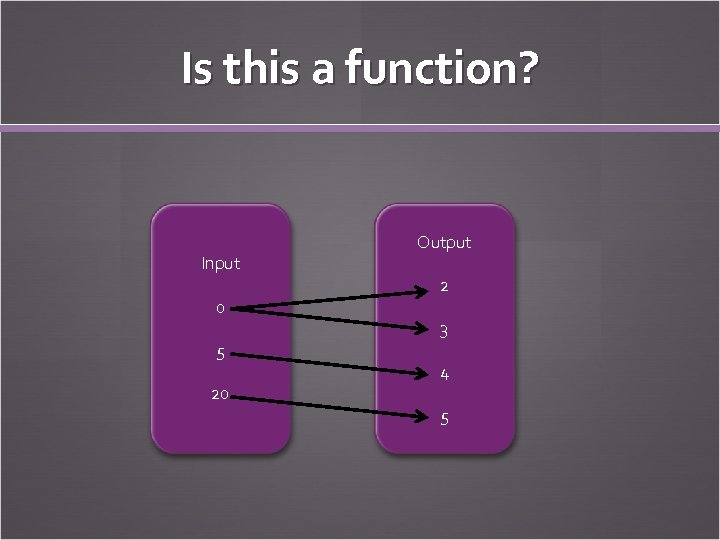 Is this a function?

Input

0

5

20

Output

2

3

4

5